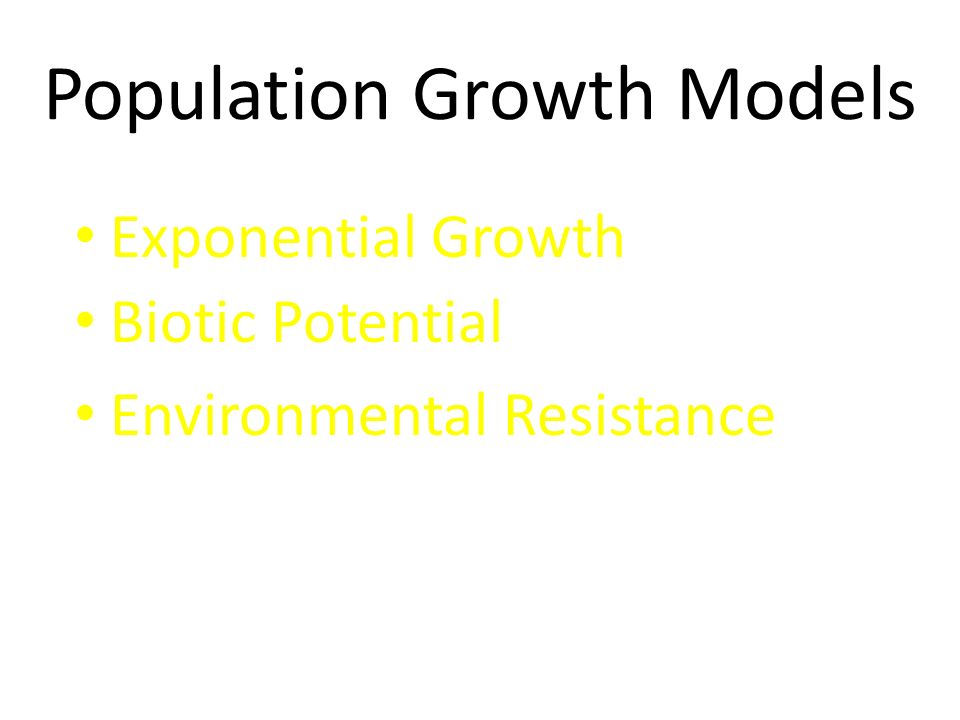 Population Growth Models

• Exponential Growth
• Biotic Potential
• Environmental Resistance